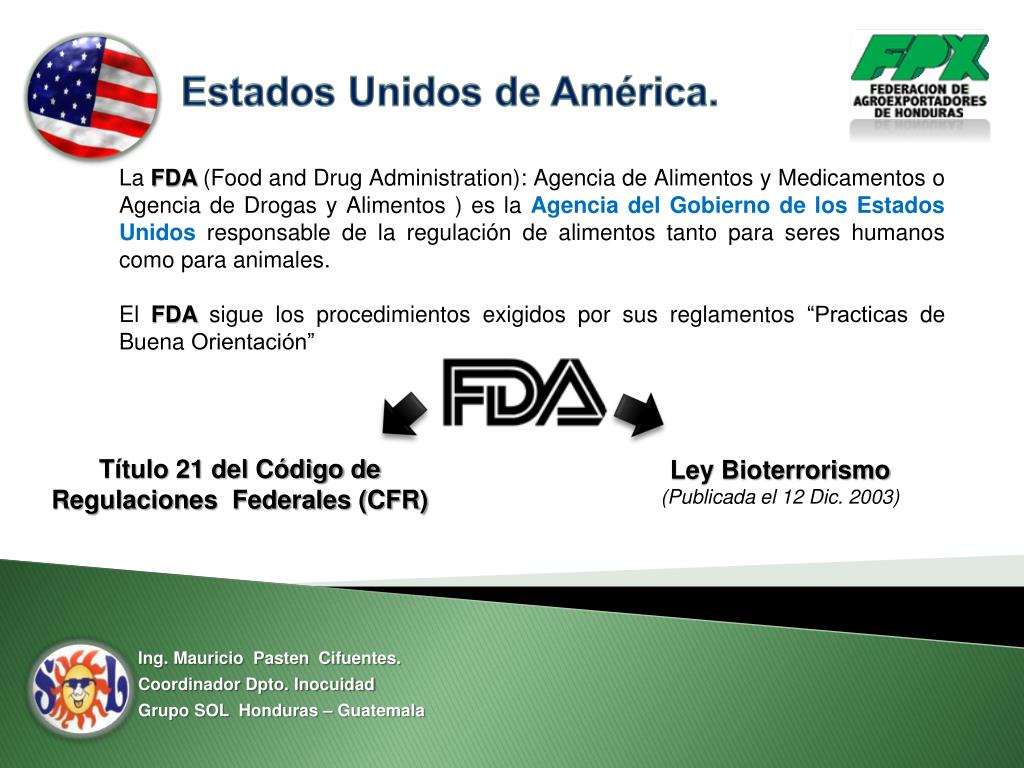 Estados Unidos de América.

FPX
FEDERACION DE AGROEXPORTADORES DE HONDURAS

La FDA (Food and Drug Administration): Agencia de Alimentos y Medicamentos o Agencia de Drogas y Alimentos ) es la Agencia del Gobierno de los Estados Unidos responsable de la regulación de alimentos tanto para seres humanos como para animales.

El FDA sigue los procedimientos exigidos por sus reglamentos “Practicas de Buena Orientación”

FDA

Título 21 del Código de Regulaciones Federales (CFR)

Ley Bioterrorismo
(Publicada el 12 Dic. 2003)

SOL

Ing. Mauricio Pasten Cifuentes.
Coordinador Dpto. Inocuidad
Grupo SOL Honduras – Guatemala